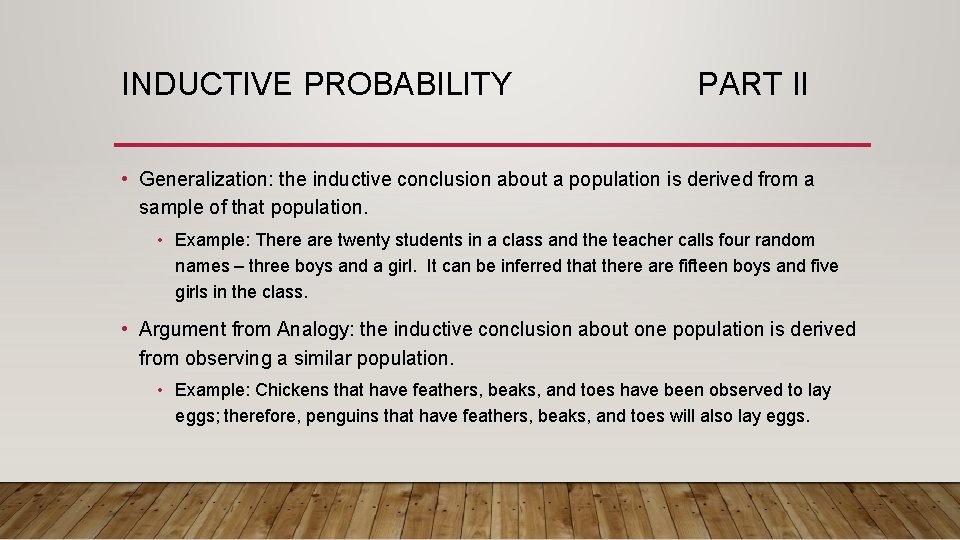 INDUCTIVE PROBABILITY PART II

• Generalization: the inductive conclusion about a population is derived from a sample of that population.

• Example: There are twenty students in a class and the teacher calls four random names – three boys and a girl. It can be inferred that there are fifteen boys and five girls in the class.

• Argument from Analogy: the inductive conclusion about one population is derived from observing a similar population.

• Example: Chickens that have feathers, beaks, and toes have been observed to lay eggs; therefore, penguins that have feathers, beaks, and toes will also lay eggs.